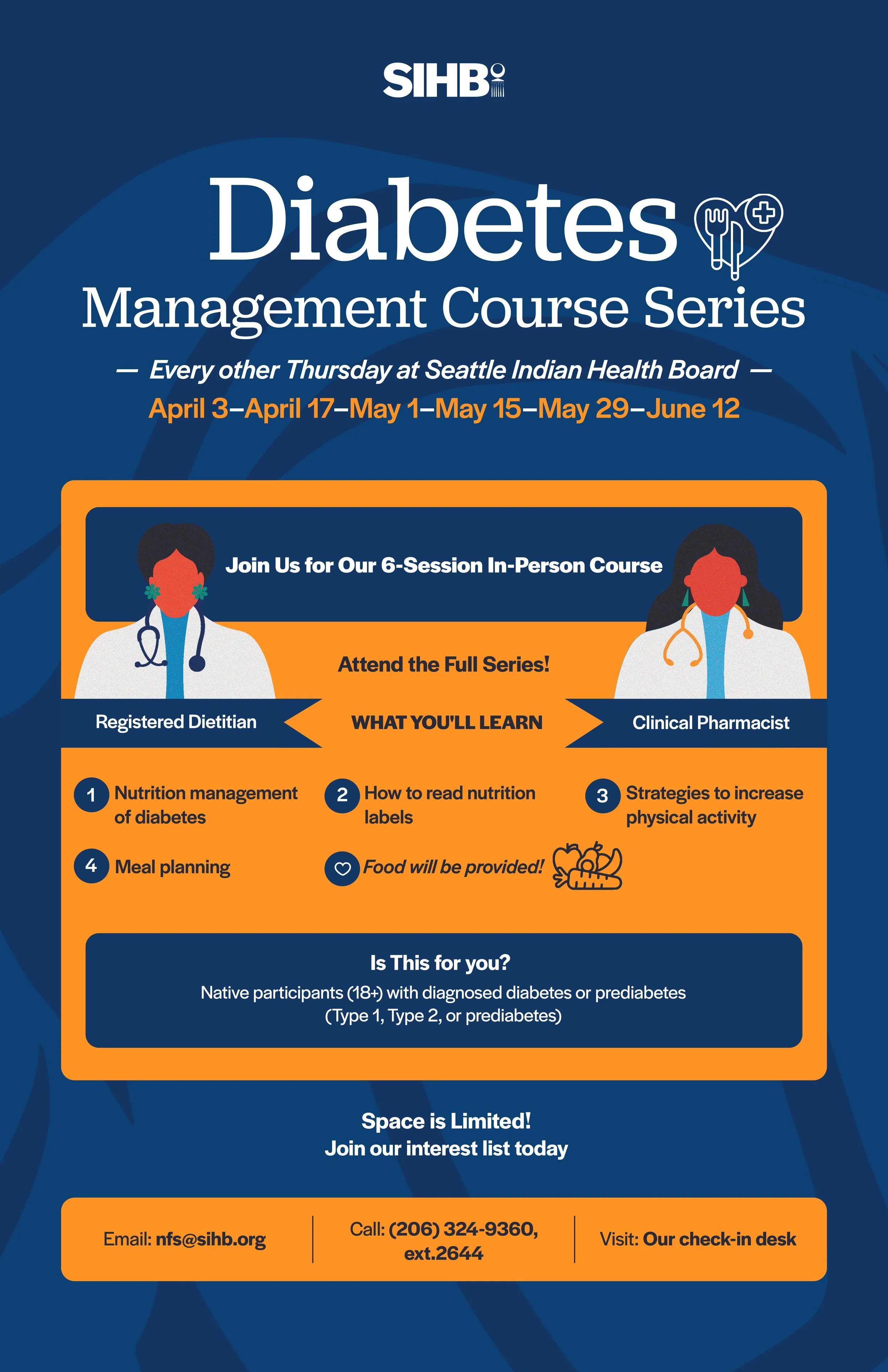 SIHB

Diabetes
Management Course Series

— Every other Thursday at Seattle Indian Health Board —
April 3–April 17–May 1–May 15–May 29–June 12

Join Us for Our 6-Session In-Person Course

Attend the Full Series!

Registered Dietitian

WHAT YOU'LL LEARN

Clinical Pharmacist

1 Nutrition management of diabetes

2 How to read nutrition labels

3 Strategies to increase physical activity

4 Meal planning

Food will be provided!

Is This for you?
Native participants (18+) with diagnosed diabetes or prediabetes (Type 1, Type 2, or prediabetes)

Space is Limited!
Join our interest list today

Email: nfs@sihb.org

Call: (206) 324-9360, ext.2644

Visit: Our check-in desk